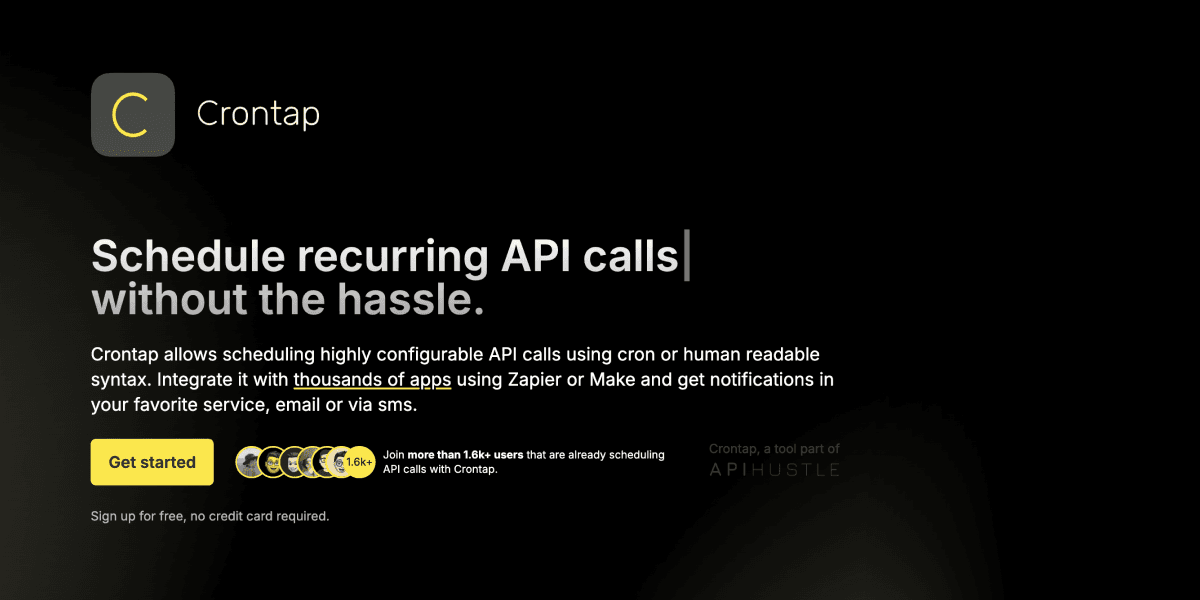 C

Crontap

Schedule recurring API calls without the hassle.

Crontap allows scheduling highly configurable API calls using cron or human readable syntax. Integrate it with thousands of apps using Zapier or Make and get notifications in your favorite service, email or via sms.

Get started

1.6k+

Join more than 1.6k+ users that are already scheduling API calls with Crontap.

Crontap, a tool part of APIHUSTLE

Sign up for free, no credit card required.